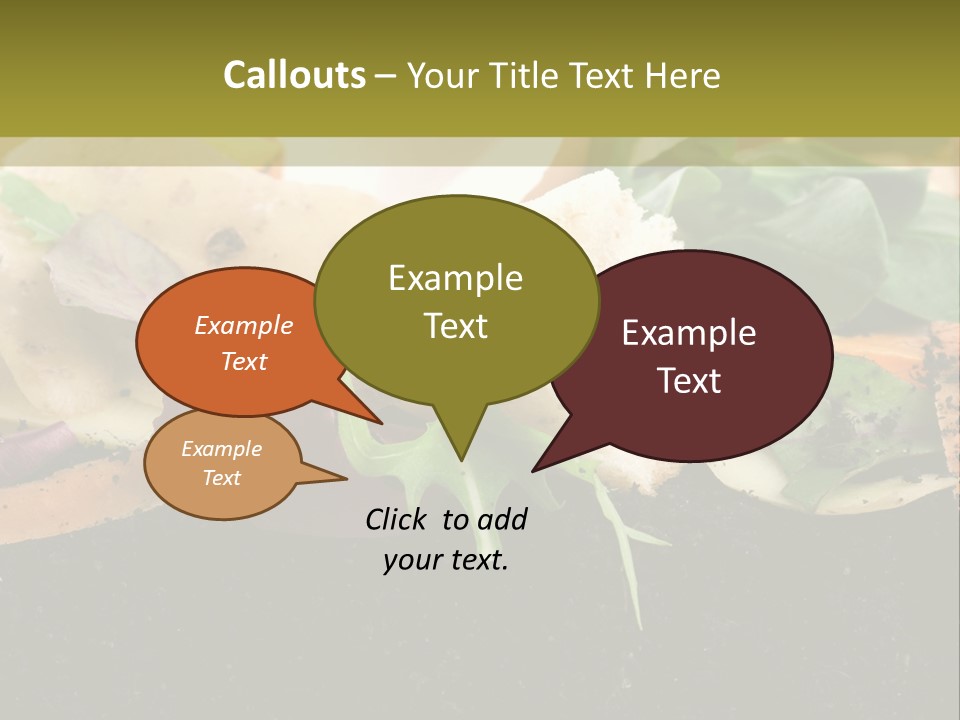 Callouts – Your Title Text Here

Example Text

Example Text

Example Text

Example Text

Click to add your text.